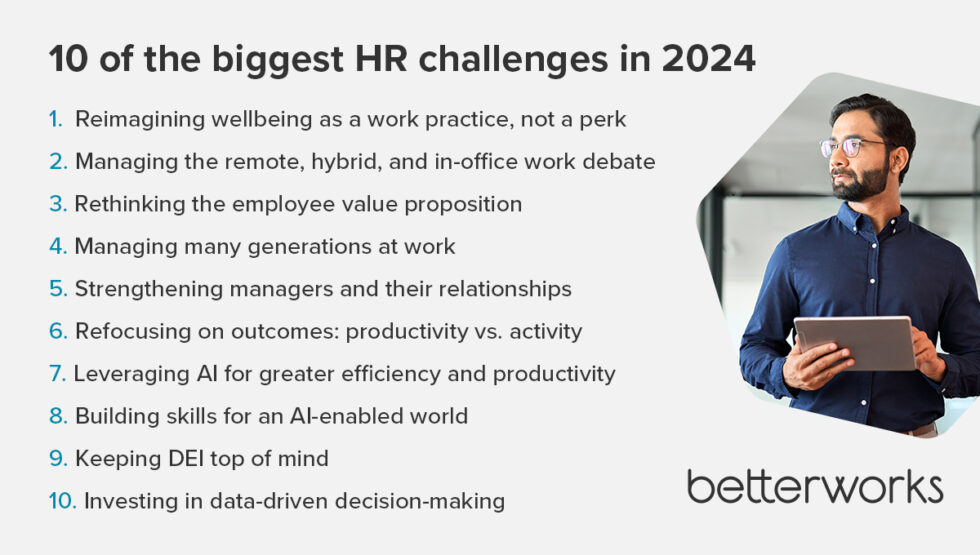 10 of the biggest HR challenges in 2024

1. Reimagining wellbeing as a work practice, not a perk
2. Managing the remote, hybrid, and in-office work debate
3. Rethinking the employee value proposition
4. Managing many generations at work
5. Strengthening managers and their relationships
6. Refocusing on outcomes: productivity vs. activity
7. Leveraging AI for greater efficiency and productivity
8. Building skills for an AI-enabled world
9. Keeping DEI top of mind
10. Investing in data-driven decision-making

betterworks